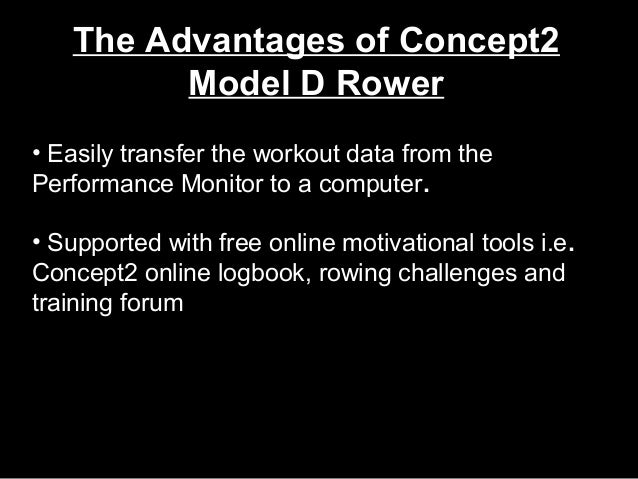 The Advantages of Concept2 Model D Rower

• Easily transfer the workout data from the Performance Monitor to a computer.

• Supported with free online motivational tools i.e. Concept2 online logbook, rowing challenges and training forum